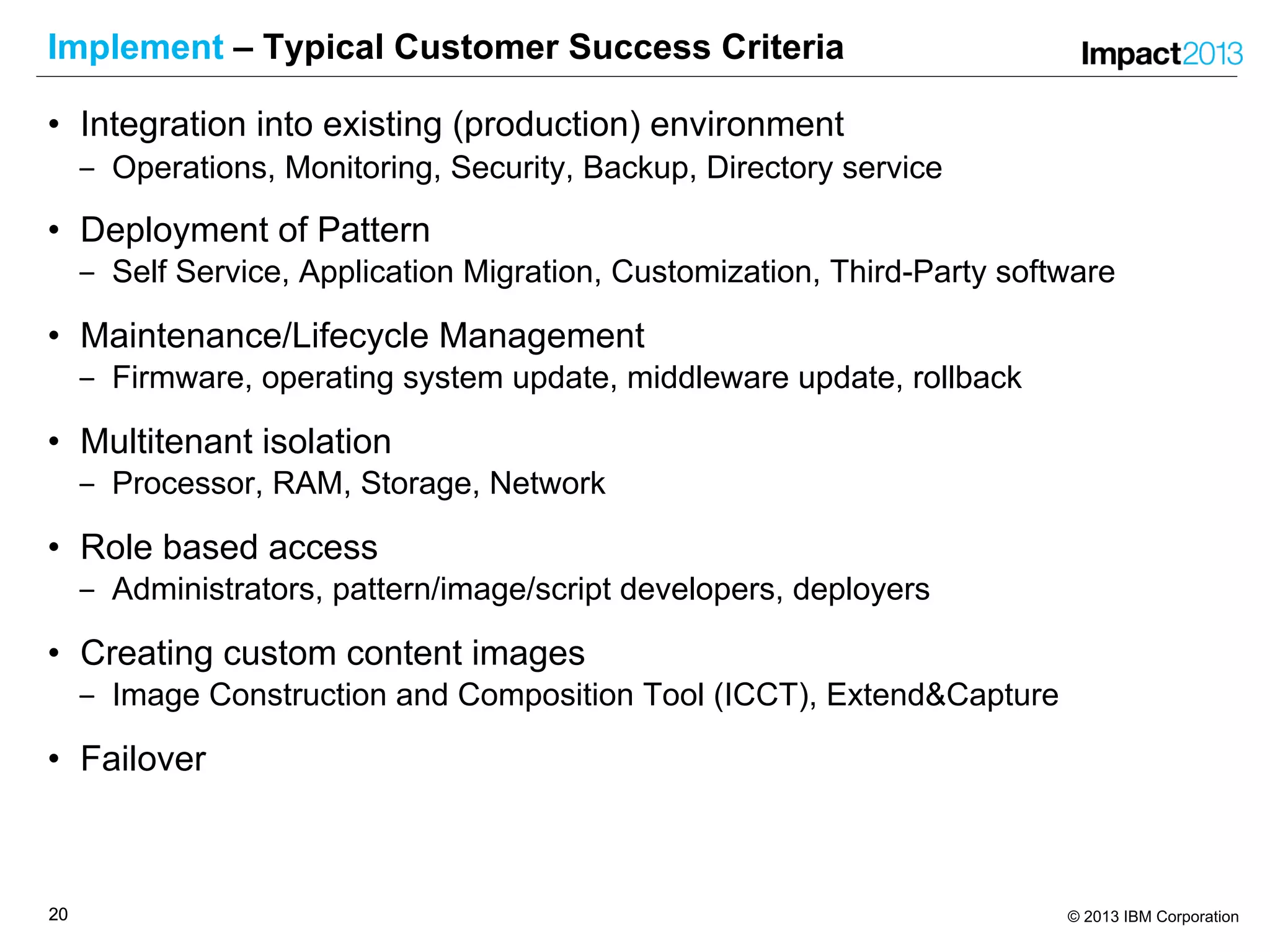 Implement – Typical Customer Success Criteria

Impact2013

• Integration into existing (production) environment
– Operations, Monitoring, Security, Backup, Directory service

• Deployment of Pattern
– Self Service, Application Migration, Customization, Third-Party software

• Maintenance/Lifecycle Management
– Firmware, operating system update, middleware update, rollback

• Multitenant isolation
– Processor, RAM, Storage, Network

• Role based access
– Administrators, pattern/image/script developers, deployers

• Creating custom content images
– Image Construction and Composition Tool (ICCT), Extend&Capture

• Failover

20

© 2013 IBM Corporation